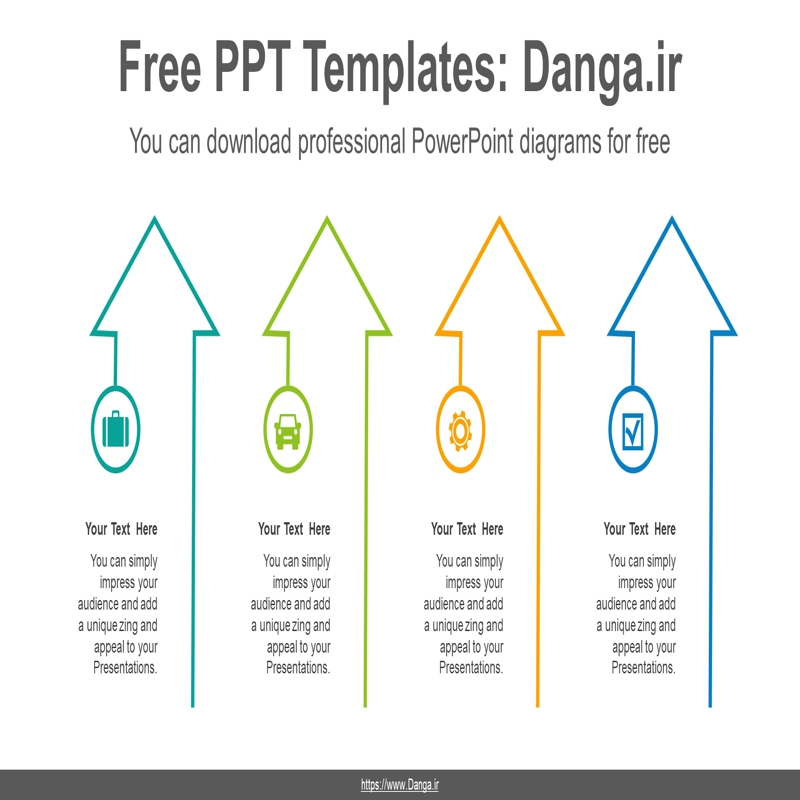 Free PPT Templates: Danga.ir

You can download professional PowerPoint diagrams for free

Your Text Here

You can simply impress your audience and add a unique zing and appeal to your Presentations.

Your Text Here

You can simply impress your audience and add a unique zing and appeal to your Presentations.

Your Text Here

You can simply impress your audience and add a unique zing and appeal to your Presentations.

Your Text Here

You can simply impress your audience and add a unique zing and appeal to your Presentations.

https://www.Danga.ir